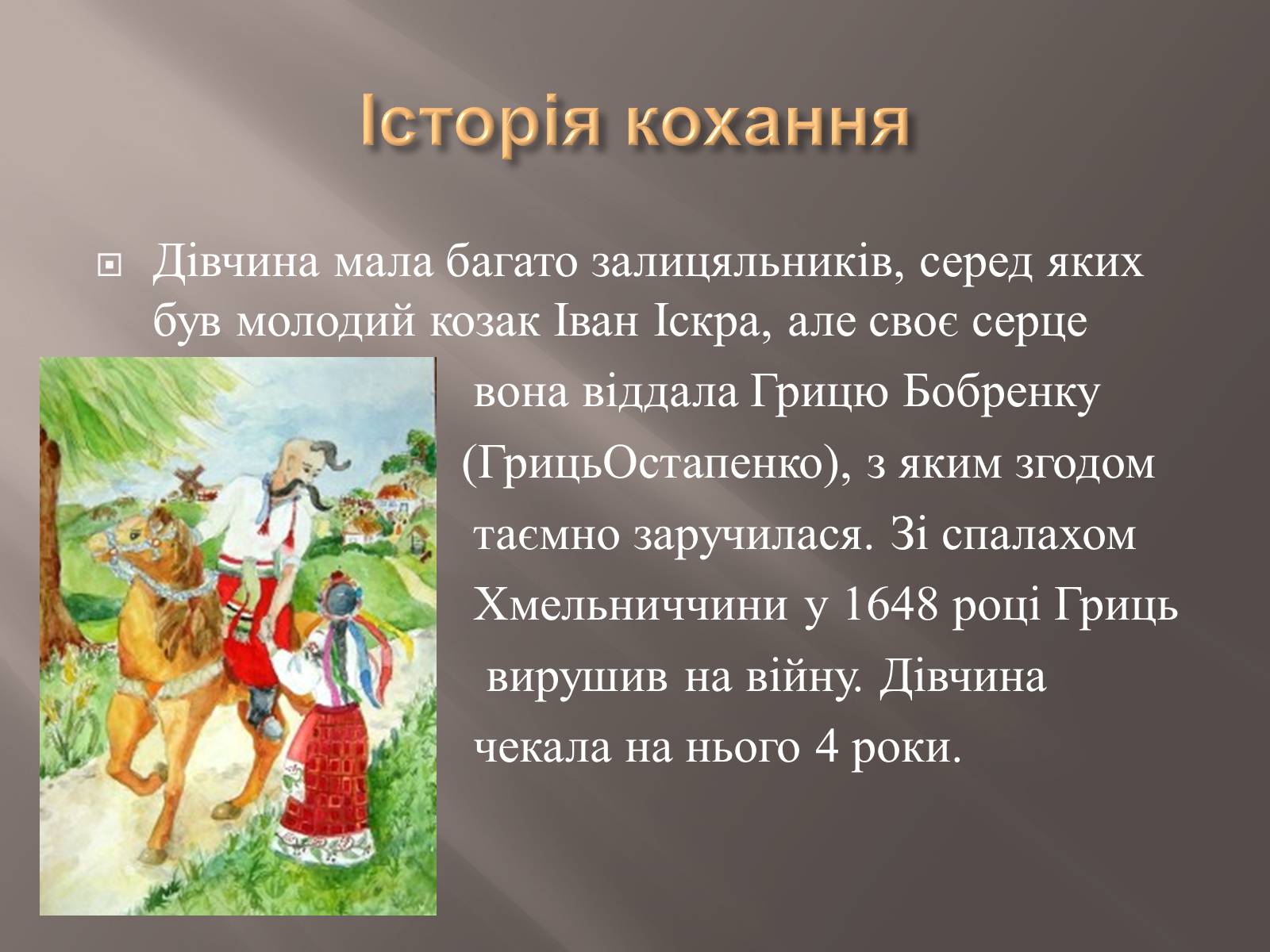 Історія кохання

Дівчина мала багато залицяльників, серед яких був молодий козак Іван Іскра, але своє серце вона віддала Грицю Бобренку (ГрицьОстапенко), з яким згодом таємно заручилася. Зі спалахом Хмельниччини у 1648 році Гриць вирушив на війну. Дівчина чекала на нього 4 роки.